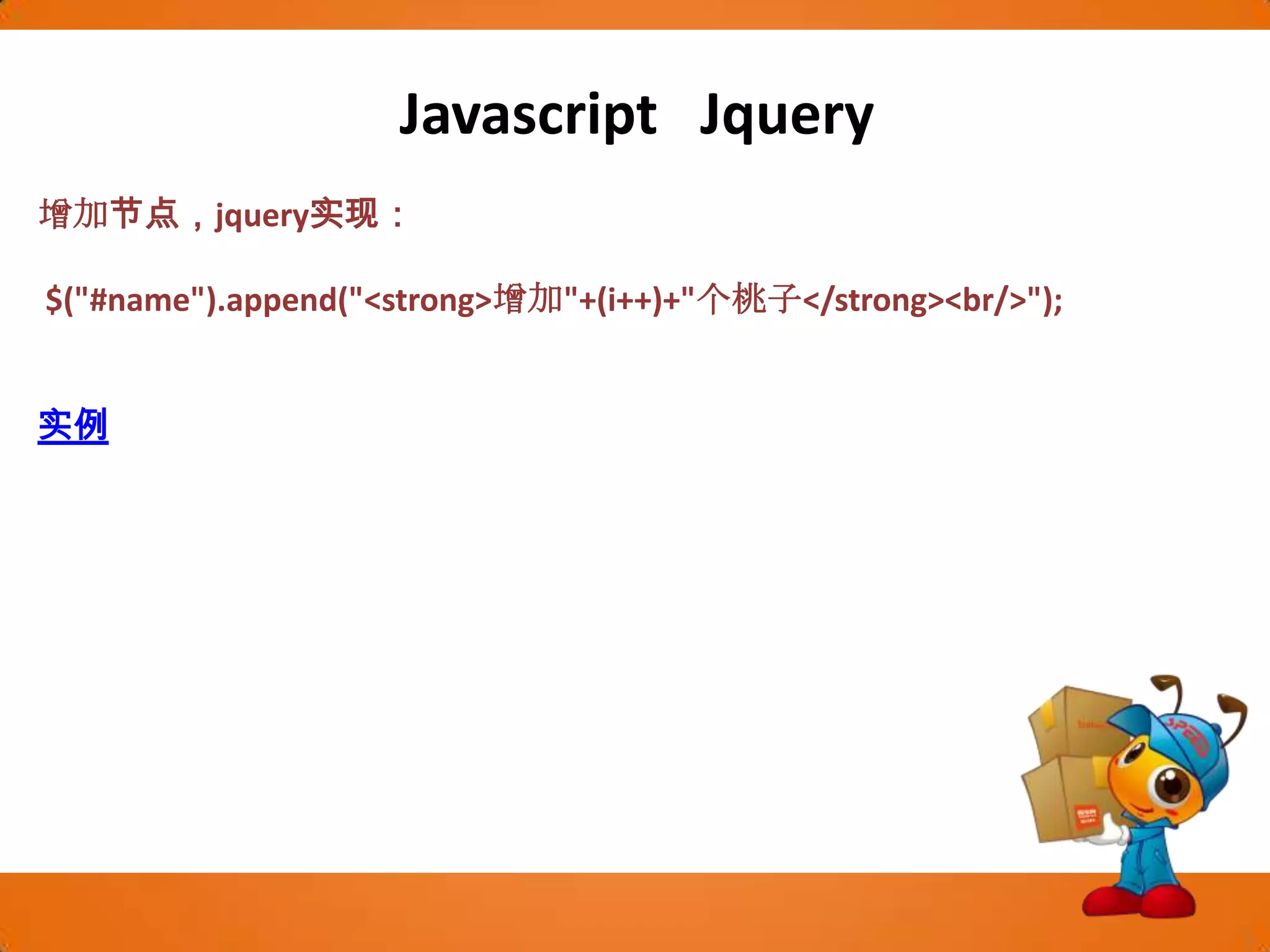 Javascript Jquery

增加节点，jquery实现：

$("#name").append("<strong>增加"+(i++)+"个桃子</strong><br/>");

实例